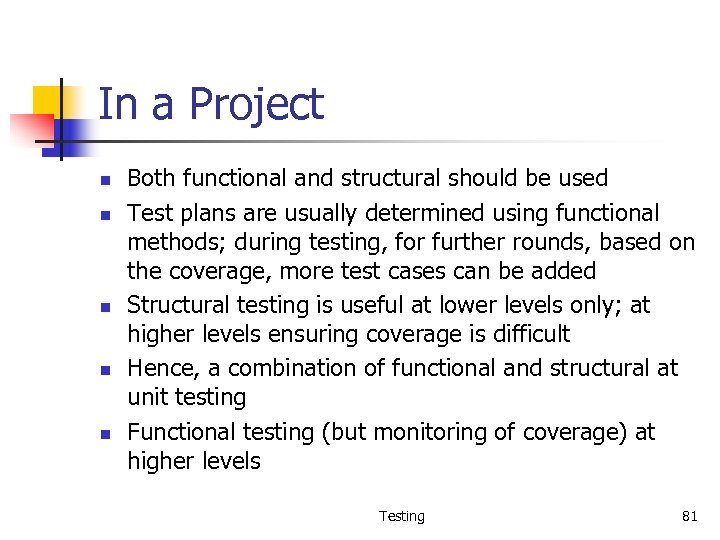 In a Project

- Both functional and structural should be used
- Test plans are usually determined using functional methods; during testing, for further rounds, based on the coverage, more test cases can be added
- Structural testing is useful at lower levels only; at higher levels ensuring coverage is difficult
- Hence, a combination of functional and structural at unit testing
- Functional testing (but monitoring of coverage) at higher levels

Testing

81